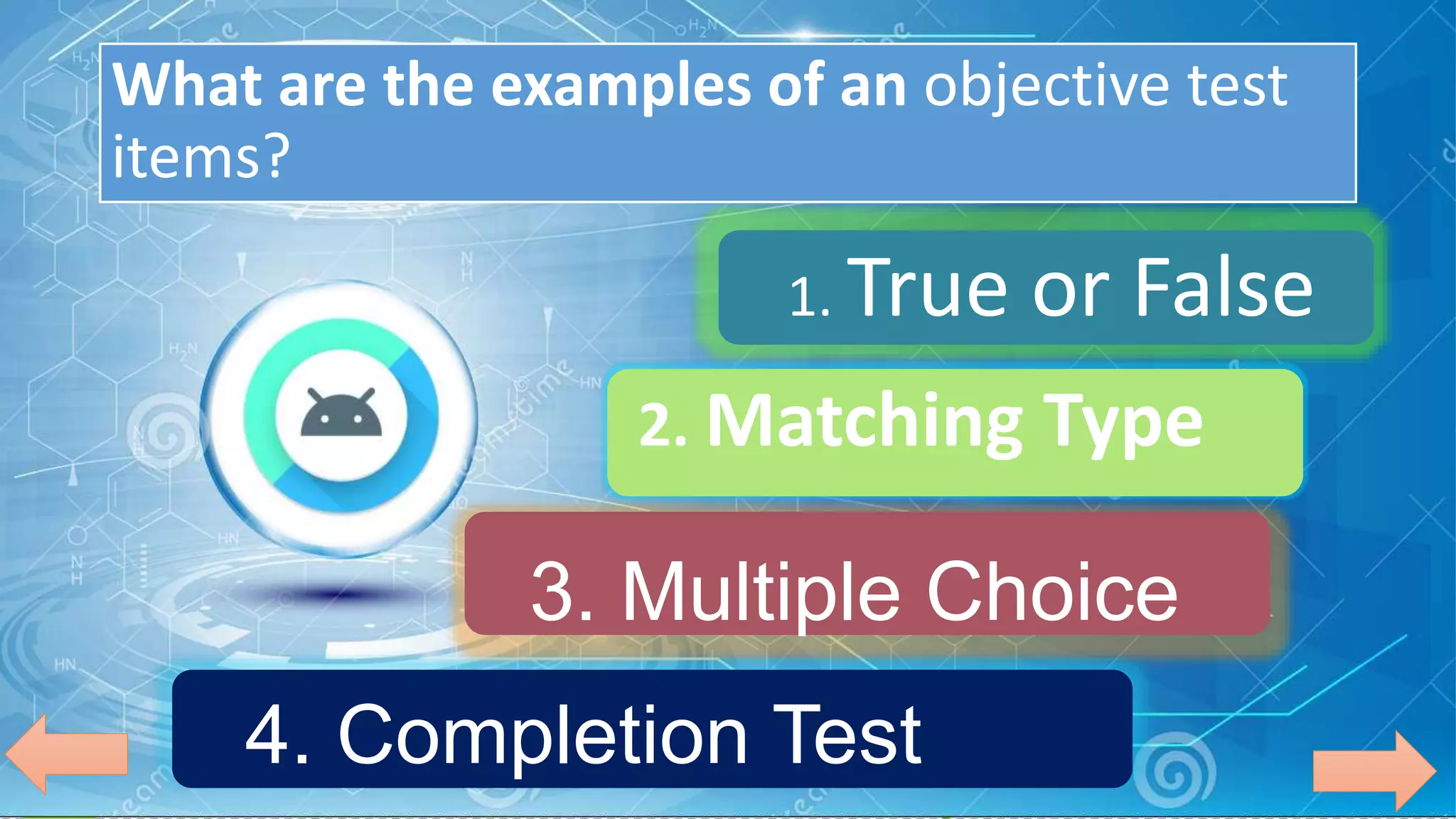 What are the examples of an objective test items?

1. True or False

2. Matching Type

3. Multiple Choice

4. Completion Test